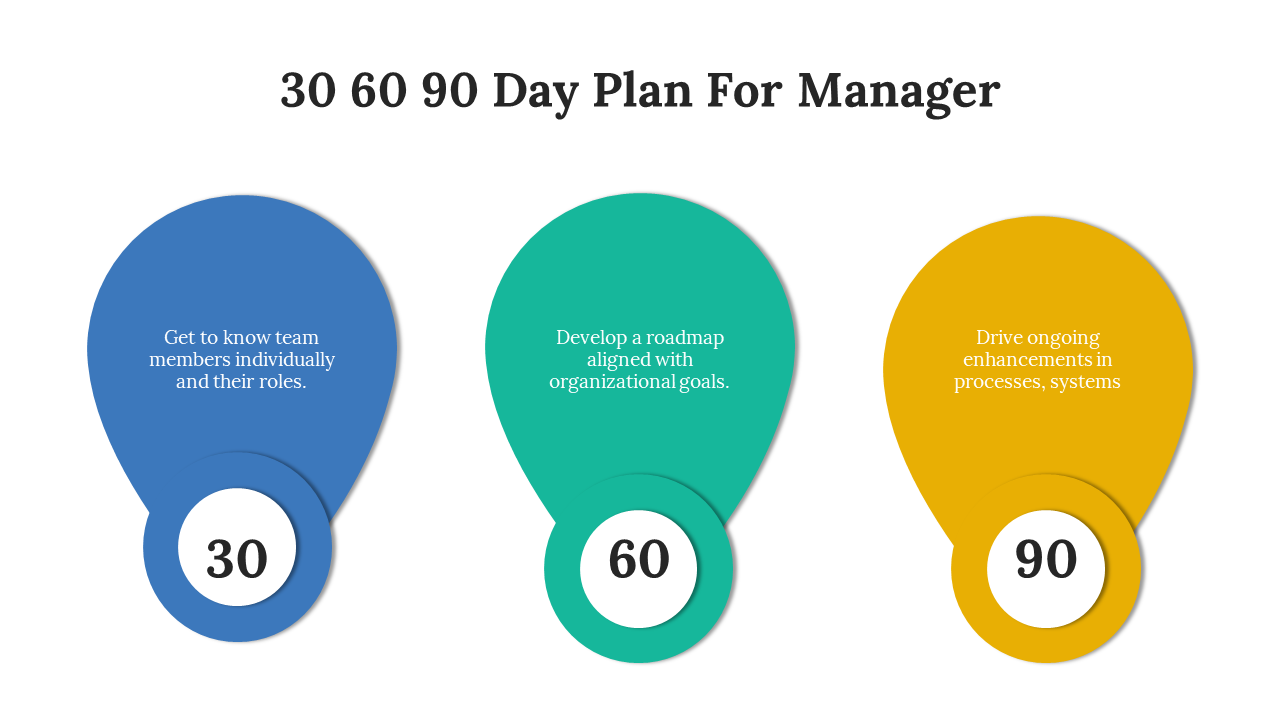 30 60 90 Day Plan For Manager

Get to know team members individually and their roles.

30

Develop a roadmap aligned with organizational goals.

60

Drive ongoing enhancements in processes, systems

90